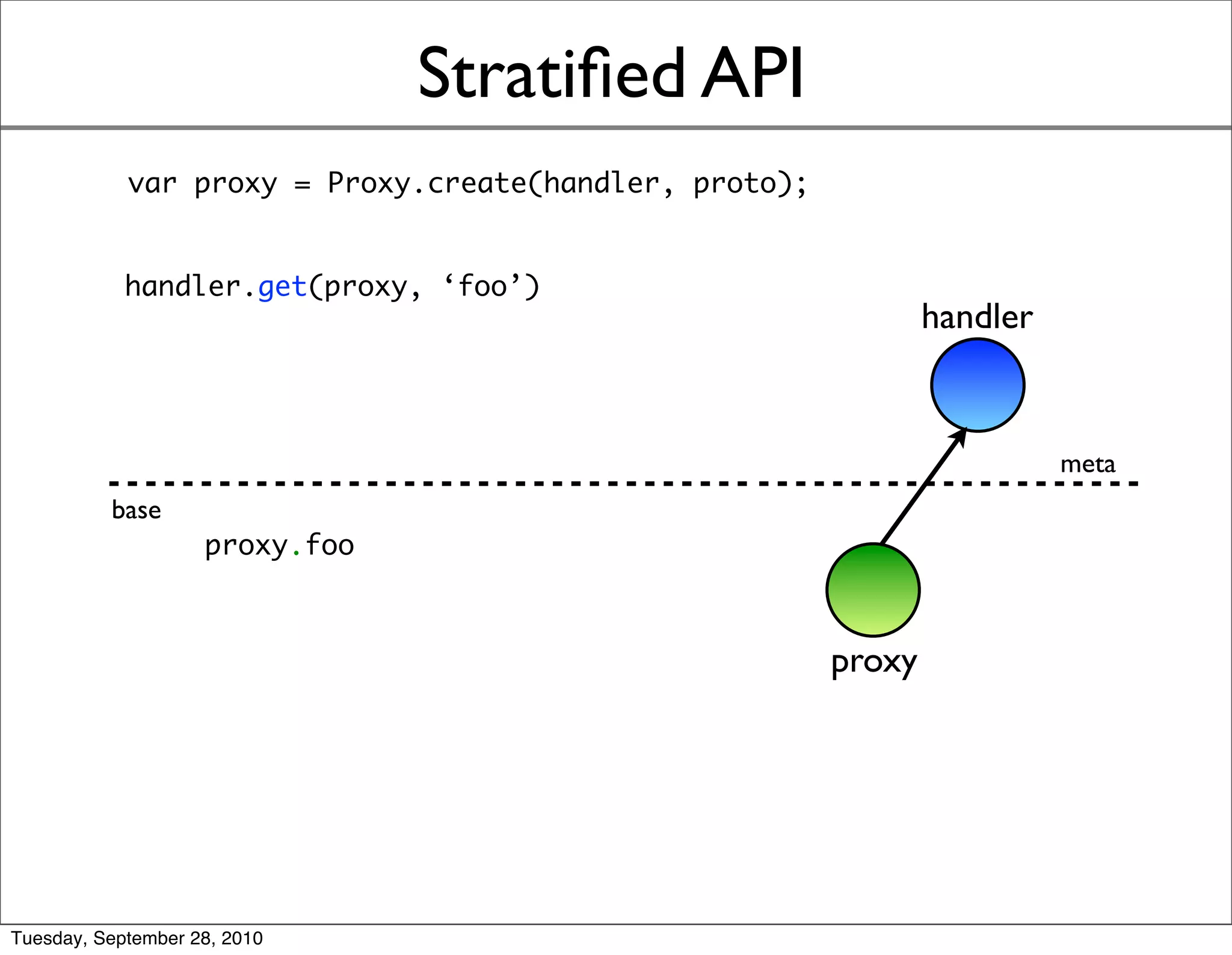 Stratified API

var proxy = Proxy.create(handler, proto);

handler.get(proxy, ‘foo’)

handler

meta

base

proxy.foo

proxy

Tuesday, September 28, 2010